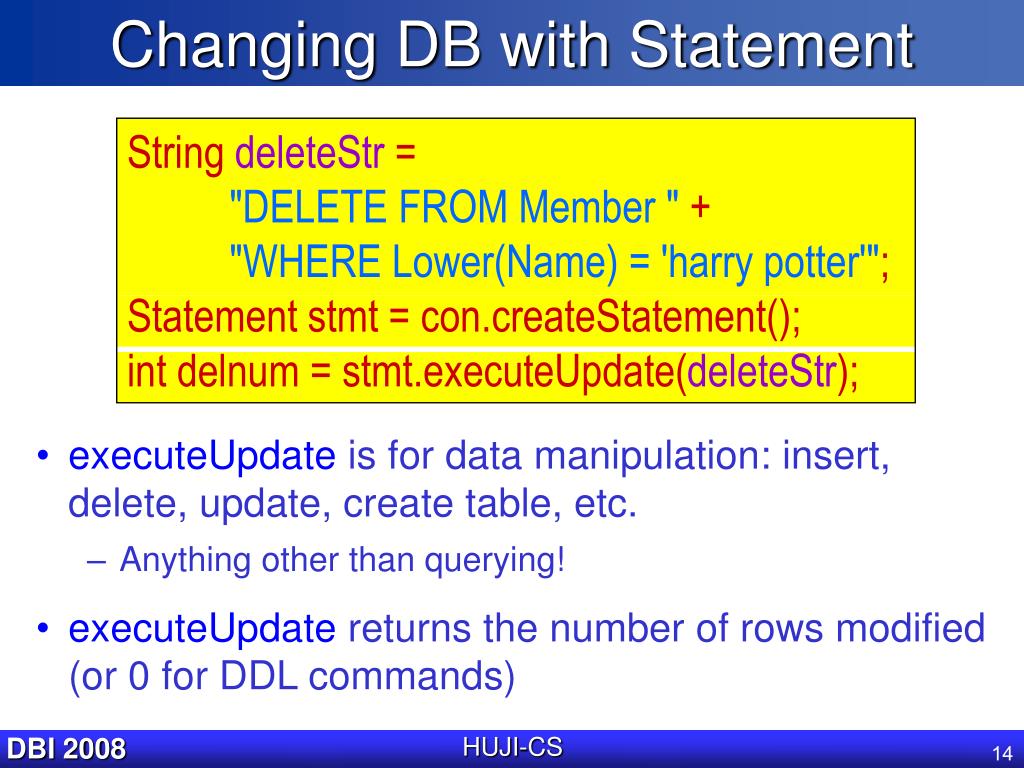 Changing DB with Statement

String deleteStr =
"DELETE FROM Member " +
"WHERE Lower(Name) = 'harry potter'";
Statement stmt = con.createStatement();
int delnum = stmt.executeUpdate(deleteStr);

• executeUpdate is for data manipulation: insert, delete, update, create table, etc.
– Anything other than querying!

• executeUpdate returns the number of rows modified (or 0 for DDL commands)

DBI 2008
HUJI-CS
14